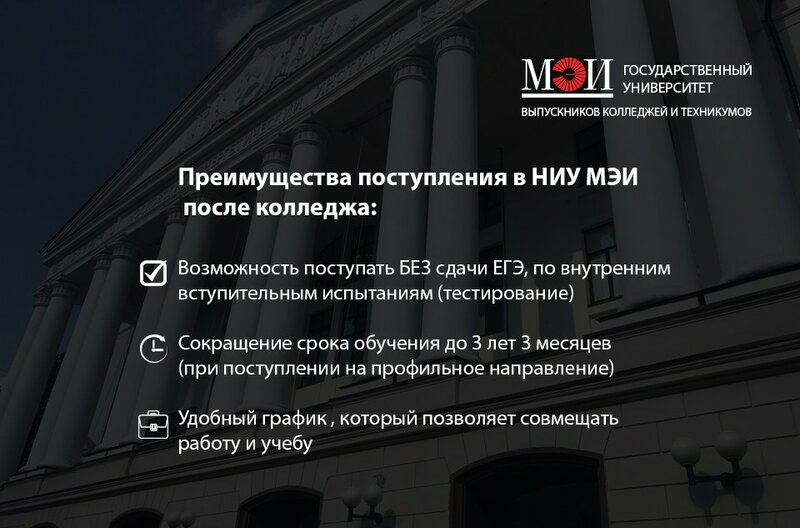 МЭИ ГОСУДАРСТВЕННЫЙ УНИВЕРСИТЕТ
ВЫПУСКНИКОВ КОЛЛЕДЖЕЙ И ТЕХНИКУМОВ

Преимущества поступления в НИУ МЭИ после колледжа:

Возможность поступать БЕЗ сдачи ЕГЭ, по внутренним вступительным испытаниям (тестирование)

Сокращение срока обучения до 3 лет 3 месяцев (при поступлении на профильное направление)

Удобный график , который позволяет совмещать работу и учебу